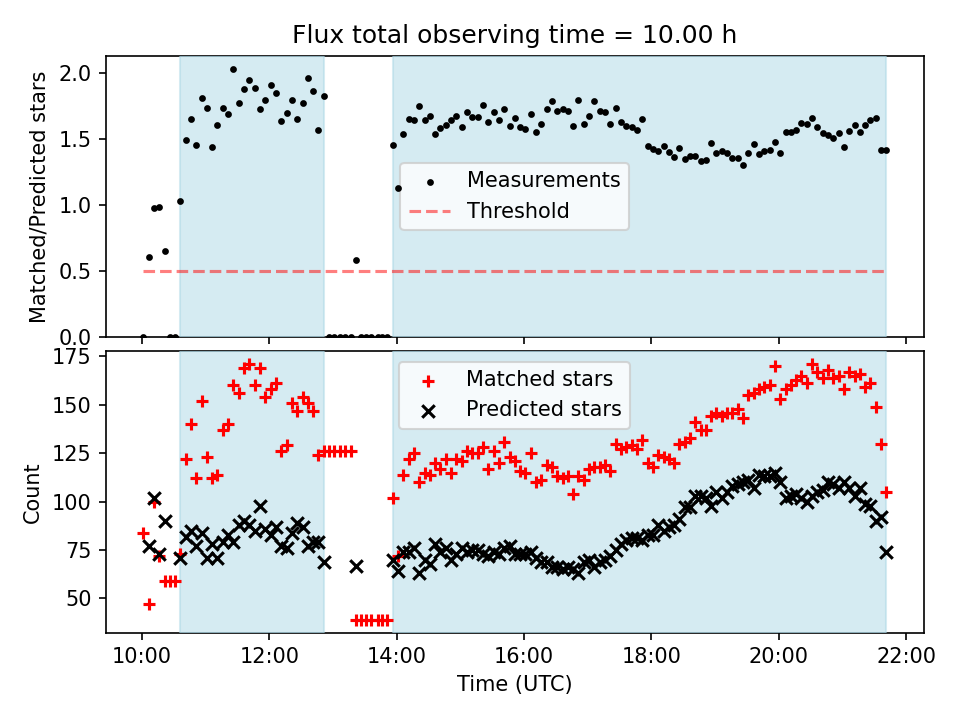 Flux total observing time = 10.00 h

Matched/Predicted stars

2.0
1.5
1.0
0.5
0.0

Measurements
Threshold

Count

175
150
125
100
75
50

Matched stars
Predicted stars

10:00
12:00
14:00
16:00
18:00
20:00
22:00

Time (UTC)